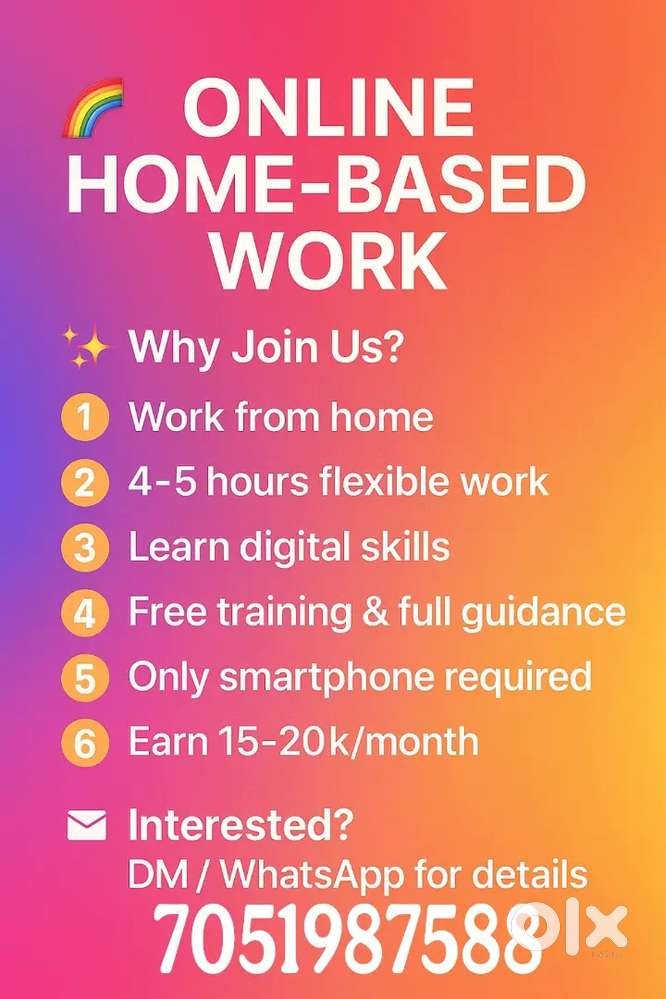 ONLINE HOME-BASED WORK

Why Join Us?

1 Work from home

2 4-5 hours flexible work

3 Learn digital skills

4 Free training & full guidance

5 Only smartphone required

6 Earn 15-20k/month

Interested?
DM / WhatsApp for details

7051987588

olx